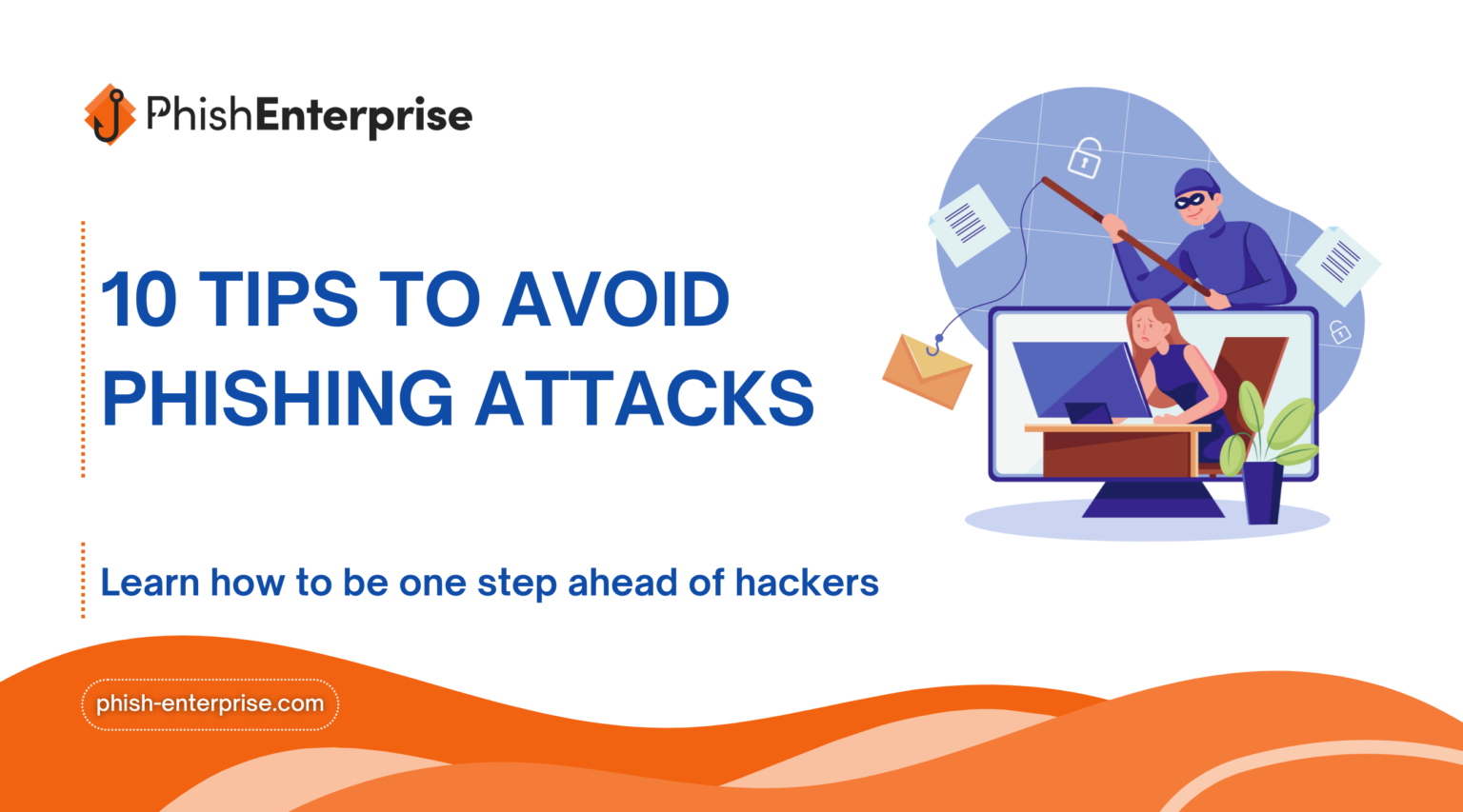 PhishEnterprise

10 TIPS TO AVOID PHISHING ATTACKS

Learn how to be one step ahead of hackers

phish-enterprise.com